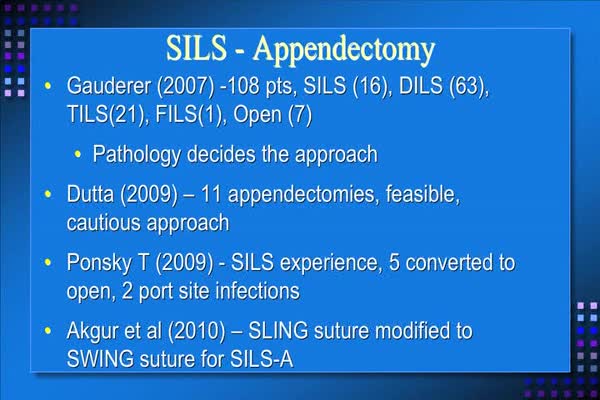 SILS - Appendectomy

• Gauderer (2007) -108 pts, SILS (16), DILS (63), TILS(21), FILS(1), Open (7)

• Pathology decides the approach

• Dutta (2009) – 11 appendectomies, feasible, cautious approach

• Ponsky T (2009) - SILS experience, 5 converted to open, 2 port site infections

• Akgur et al (2010) – SLING suture modified to SWING suture for SILS-A